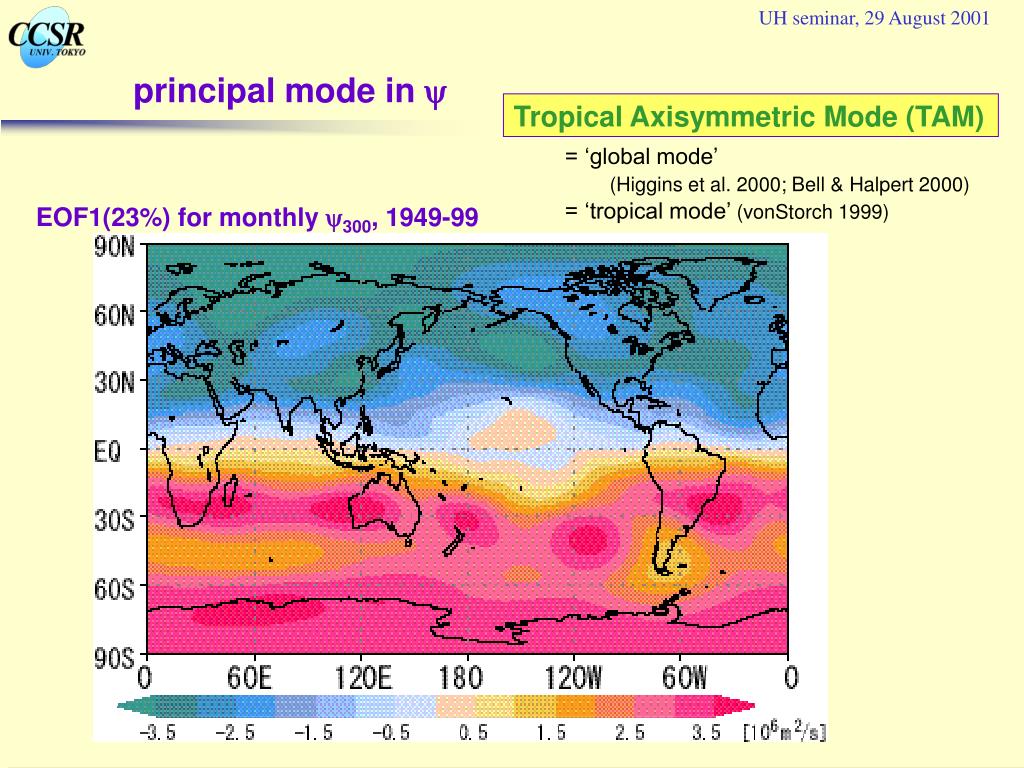 CCSR
UNIV. TOKYO

UH seminar, 29 August 2001

principal mode in $\psi$

Tropical Axisymmetric Mode (TAM)

= ‘global mode’
(Higgins et al. 2000; Bell & Halpert 2000)
= ‘tropical mode’ (vonStorch 1999)

EOF1(23%) for monthly $\psi_{300}$, 1949-99

90N
60N
30N
EQ
30S
60S
90S
0
60E
120E
180
120W
60W
0

−3.5
−2.5
−1.5
−0.5
0.5
1.5
2.5
3.5
$[10^6 m^2/s]$